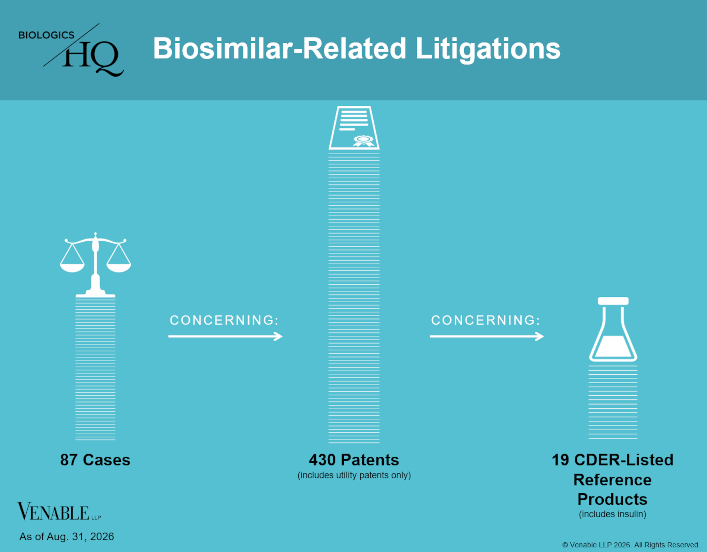 BIOLOGICS HQ

Biosimilar-Related Litigations

CONCERNING:

CONCERNING:

87 Cases

430 Patents
(includes utility patents only)

19 CDER-Listed Reference Products
(includes insulin)

VENABLE LLP

As of Aug. 31, 2026

© Venable LLP 2026. All Rights Reserved.